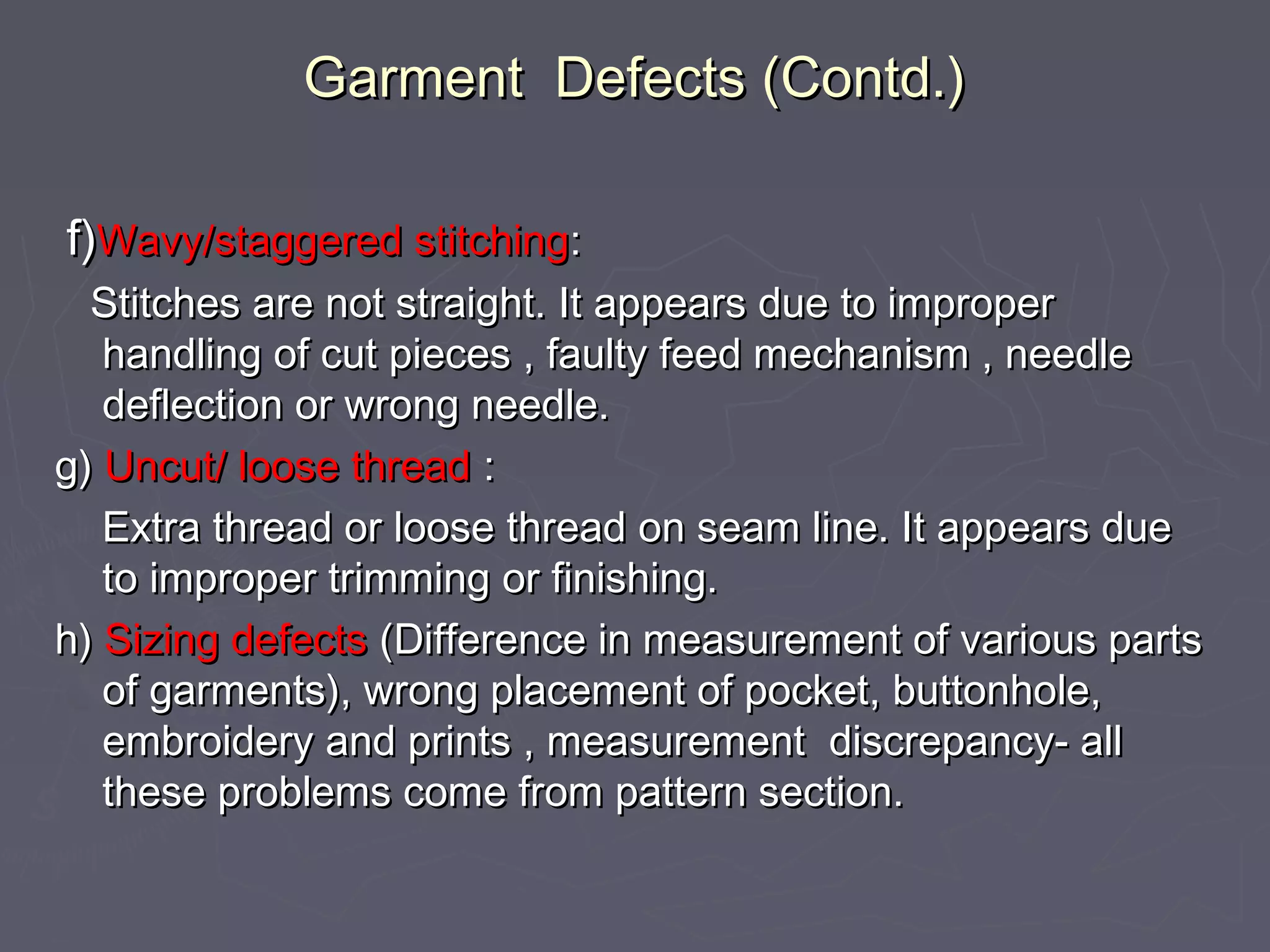 Garment Defects (Contd.)

f)Wavy/staggered stitching:

Stitches are not straight. It appears due to improper handling of cut pieces , faulty feed mechanism , needle deflection or wrong needle.

g) Uncut/ loose thread :

Extra thread or loose thread on seam line. It appears due to improper trimming or finishing.

h) Sizing defects (Difference in measurement of various parts of garments), wrong placement of pocket, buttonhole, embroidery and prints , measurement discrepancy- all these problems come from pattern section.